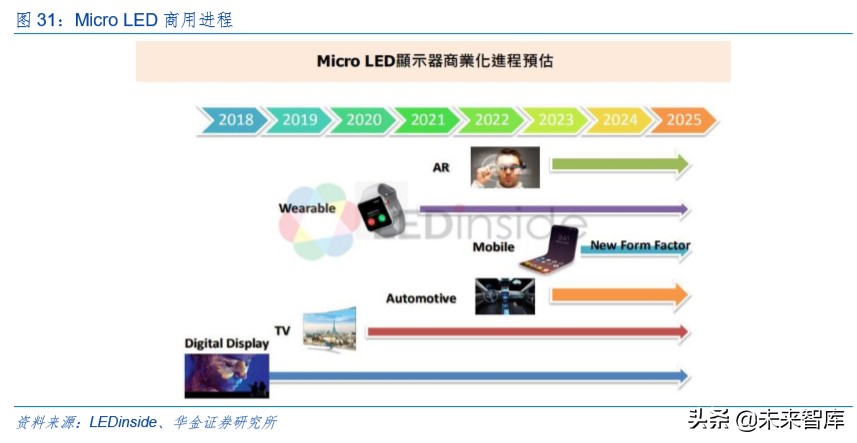 图 31：Micro LED 商用进程

Micro LED顯示器商業化進程預估

2018 2019 2020 2021 2022 2023 2024 2025

AR

Wearable

LEDinside

Mobile

New Form Factor

Automotive

TV

Digital Display

资料来源：LEDinside、华金证券研究所

头条 @未来智库